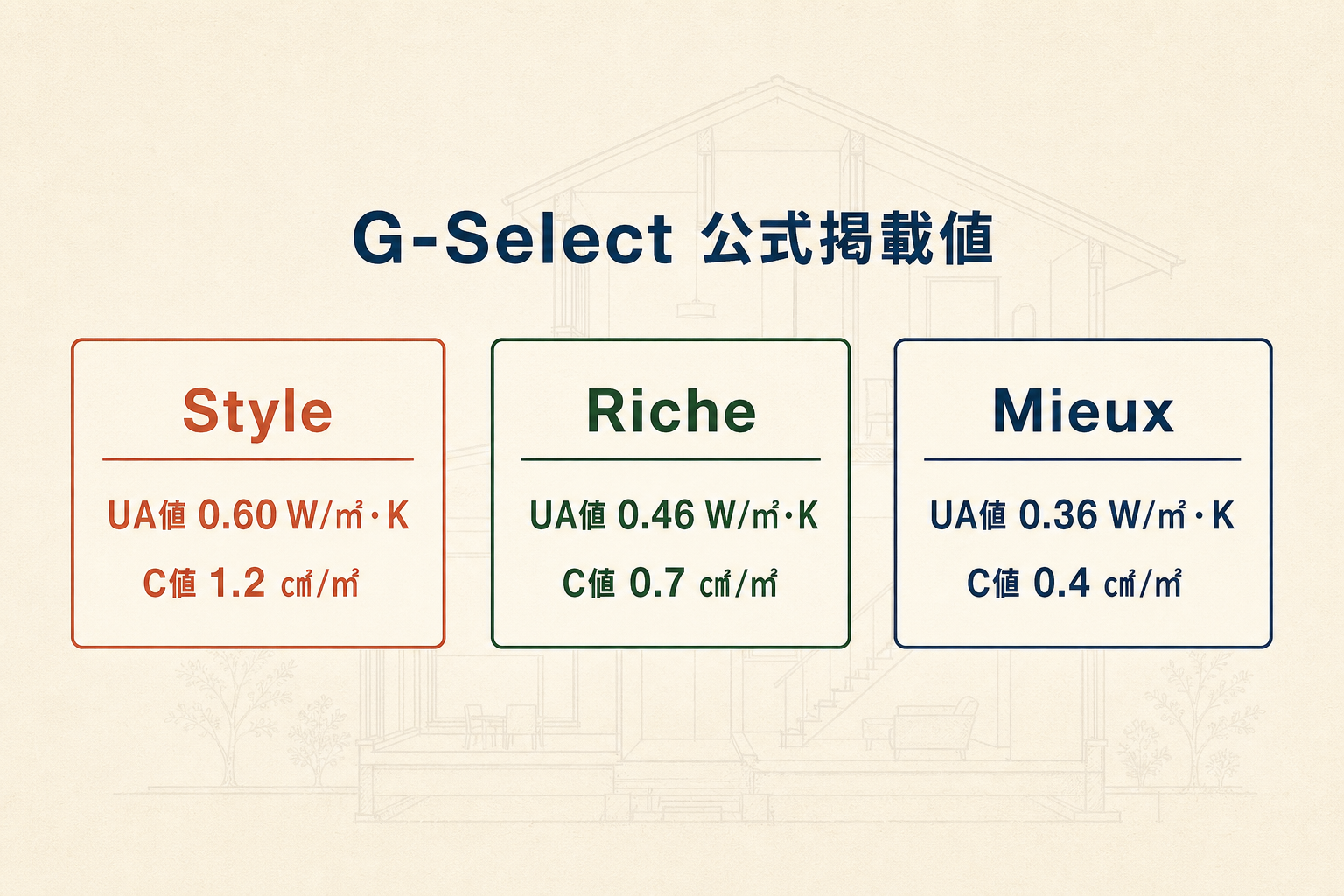 G-Select 公式掲載値

Style

UA値 0.60 W/㎡・K

C値 1.2 ㎠/㎡

Riche

UA値 0.46 W/㎡・K

C値 0.7 ㎠/㎡

Mieux

UA値 0.36 W/㎡・K

C値 0.4 ㎠/㎡